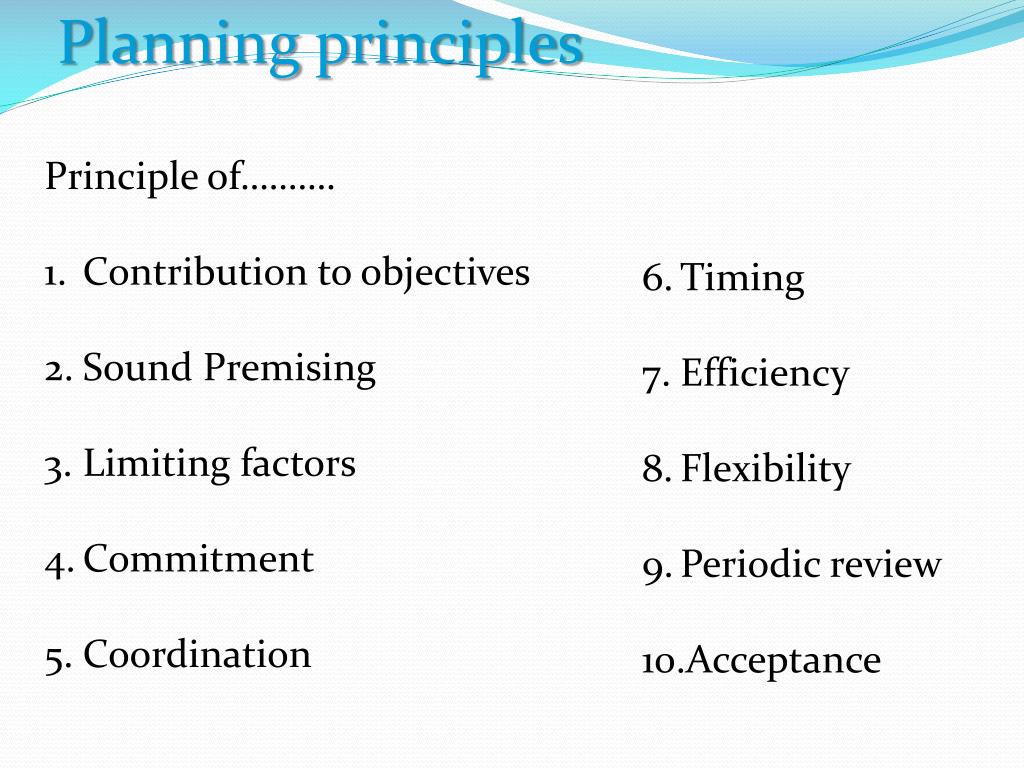 Planning principles

Principle of……….

1. Contribution to objectives

2. Sound Premising

3. Limiting factors

4. Commitment

5. Coordination

6. Timing

7. Efficiency

8. Flexibility

9. Periodic review

10.Acceptance